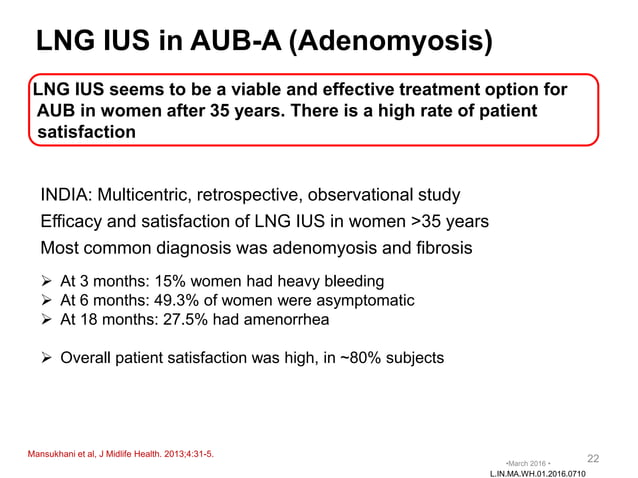 LNG IUS in AUB-A (Adenomyosis)

LNG IUS seems to be a viable and effective treatment option for AUB in women after 35 years. There is a high rate of patient satisfaction

INDIA: Multicentric, retrospective, observational study

Efficacy and satisfaction of LNG IUS in women >35 years

Most common diagnosis was adenomyosis and fibrosis

➢ At 3 months: 15% women had heavy bleeding
➢ At 6 months: 49.3% of women were asymptomatic
➢ At 18 months: 27.5% had amenorrhea

➢ Overall patient satisfaction was high, in ~80% subjects

Mansukhani et al, J Midlife Health. 2013;4:31-5.

•March 2016 •

22

L.IN.MA.WH.01.2016.0710